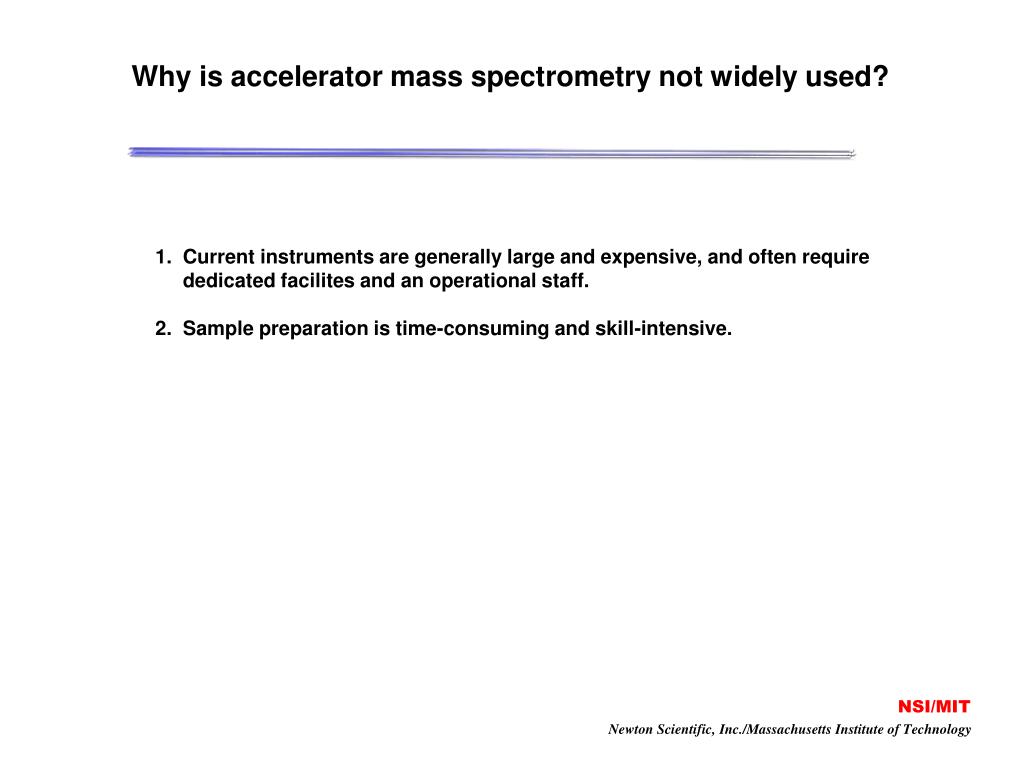 Why is accelerator mass spectrometry not widely used?

1. Current instruments are generally large and expensive, and often require dedicated facilites and an operational staff.

2. Sample preparation is time-consuming and skill-intensive.

NSI/MIT

Newton Scientific, Inc./Massachusetts Institute of Technology